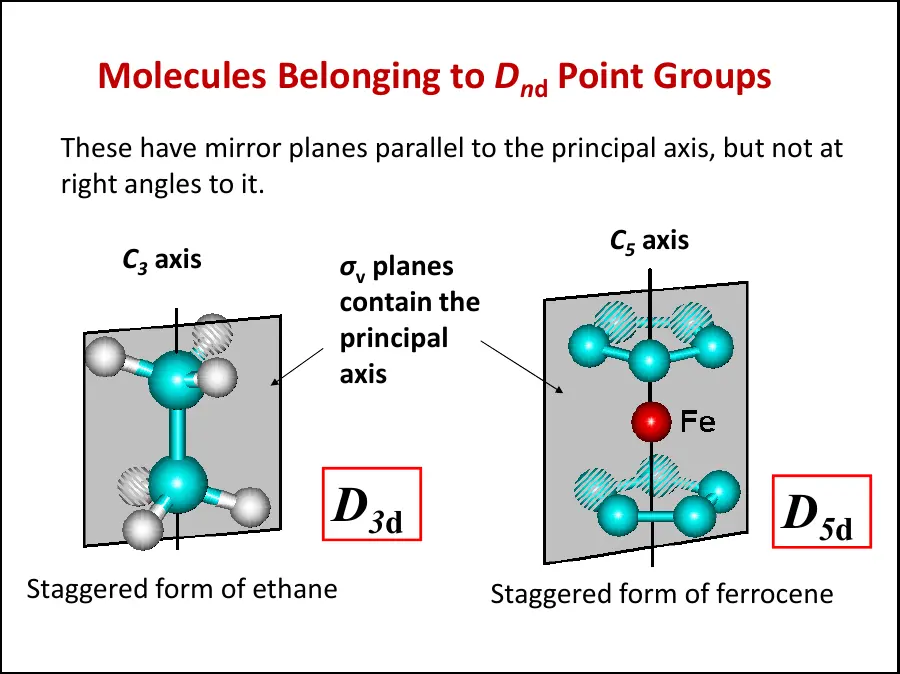 Molecules Belonging to $D_{nd}$ Point Groups

These have mirror planes parallel to the principal axis, but not at right angles to it.

$C_3$ axis

$\sigma_v$ planes contain the principal axis

$C_5$ axis

Fe

$D_{3d}$

$D_{5d}$

Staggered form of ethane

Staggered form of ferrocene